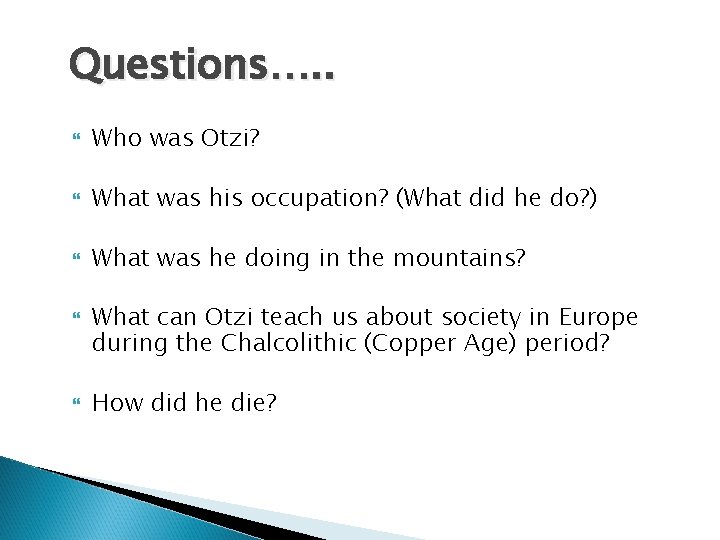 Questions…..

Who was Otzi?

What was his occupation? (What did he do?)

What was he doing in the mountains?

What can Otzi teach us about society in Europe during the Chalcolithic (Copper Age) period?

How did he die?